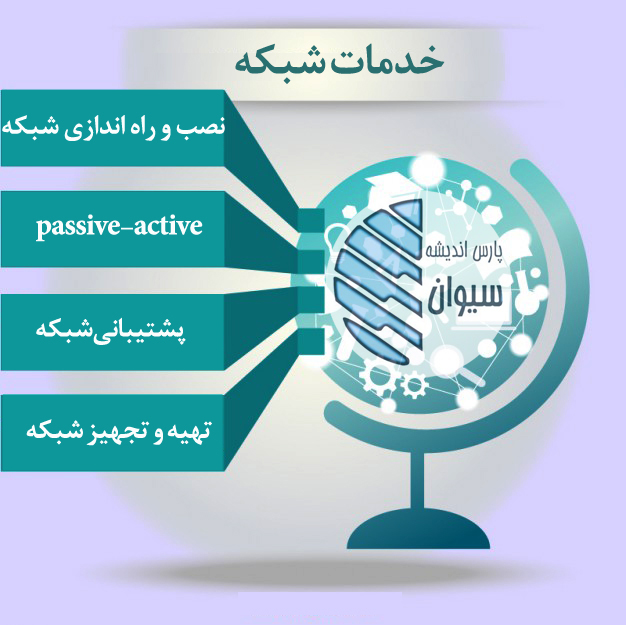 خدمات شبکه

نصب و راه اندازی شبکه

passive-active

پشتیبانی‌شبکه

تهیه و تجهیز شبکه

پارس اندیشه

سیوان